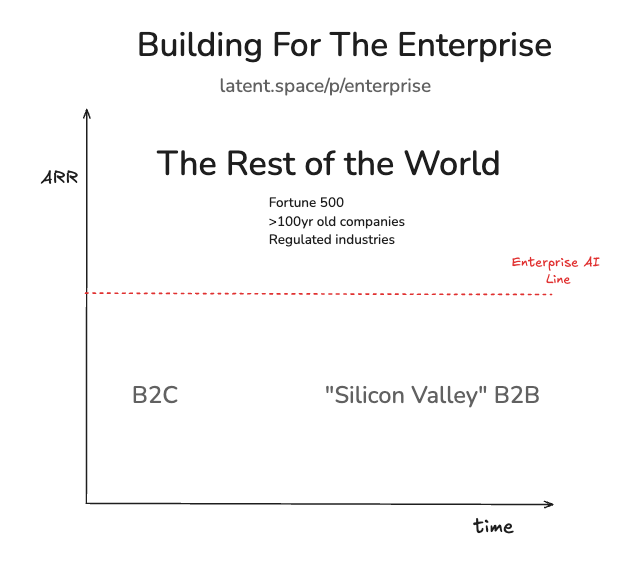 Building For The Enterprise

latent.space/p/enterprise

ARR

The Rest of the World

Fortune 500
>100yr old companies
Regulated industries

Enterprise AI Line

B2C

"Silicon Valley" B2B

time